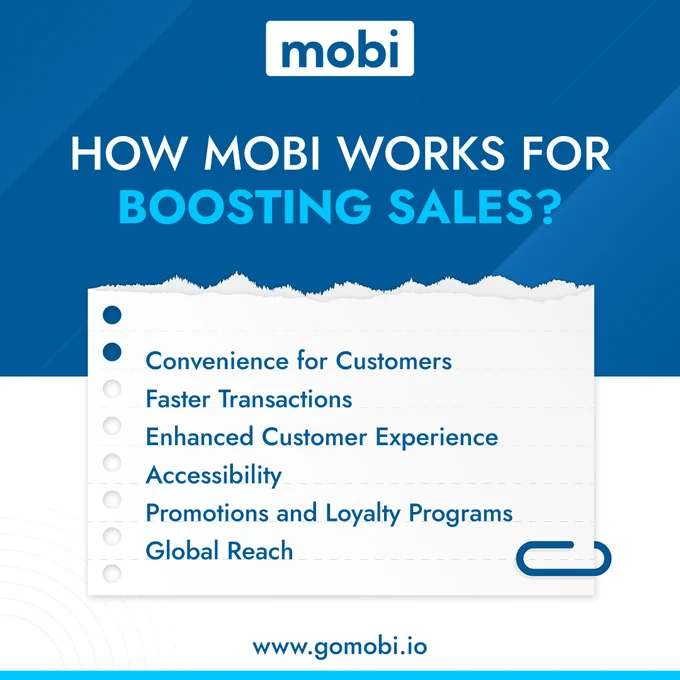 mobi

HOW MOBI WORKS FOR BOOSTING SALES?

Convenience for Customers
Faster Transactions
Enhanced Customer Experience
Accessibility
Promotions and Loyalty Programs
Global Reach

www.gomobi.io